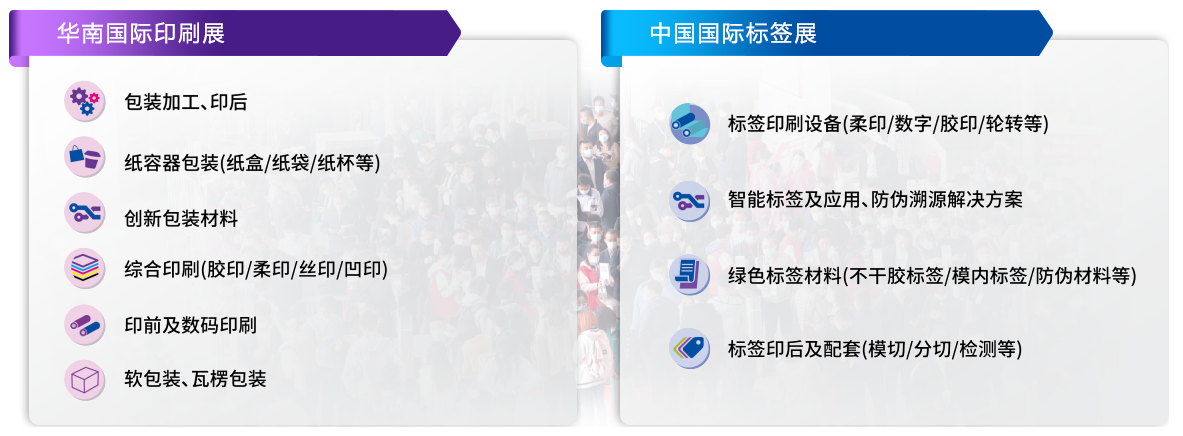 华南国际印刷展

包装加工、印后

纸容器包装(纸盒/纸袋/纸杯等)

创新包装材料

综合印刷(胶印/柔印/丝印/凹印)

印前及数码印刷

软包装、瓦楞包装

中国国际标签展

标签印刷设备(柔印/数字/胶印/轮转等)

智能标签及应用、防伪溯源解决方案

绿色标签材料(不干胶标签/模内标签/防伪材料等)

标签印后及配套(模切/分切/检测等)